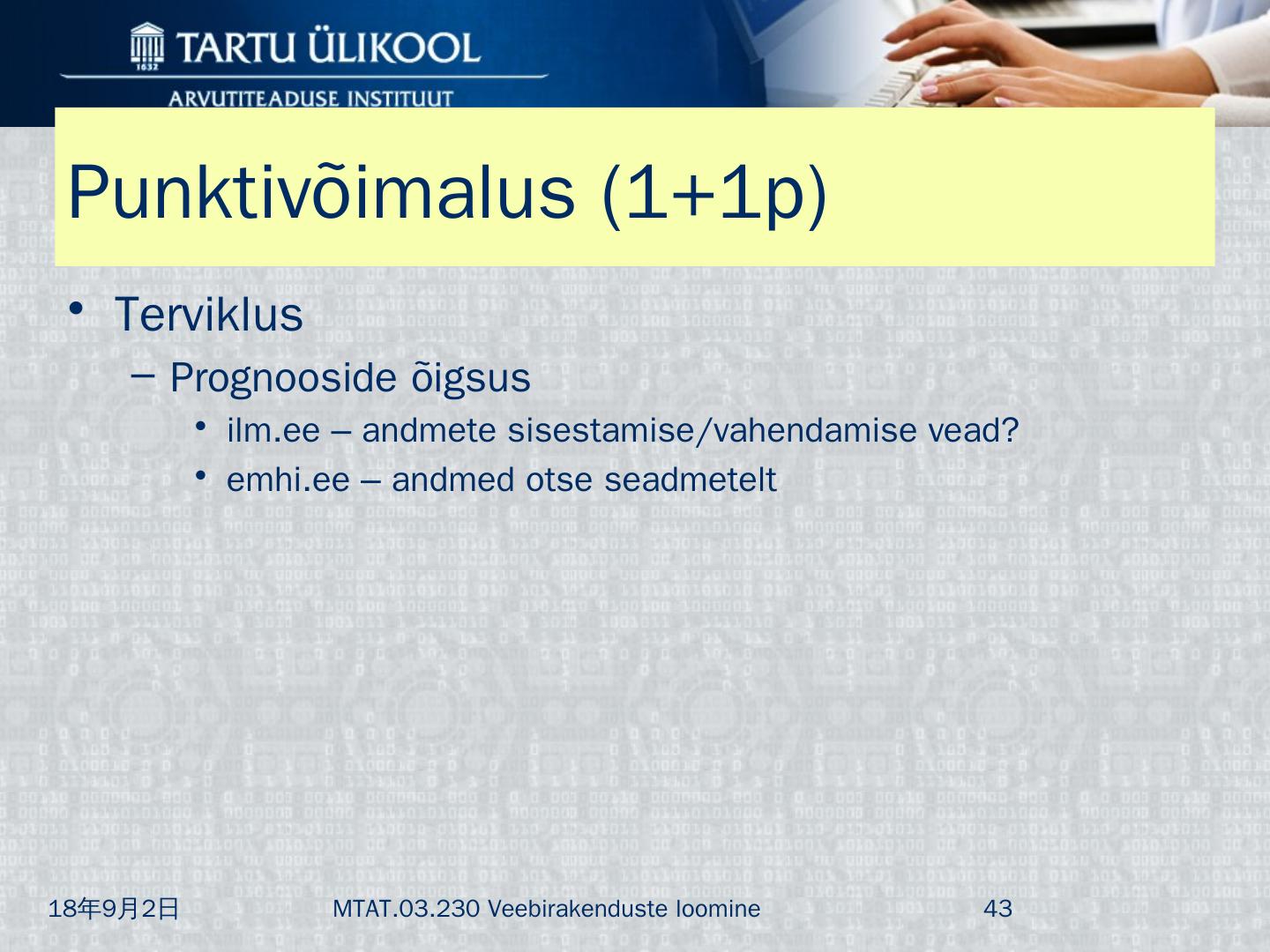 1632 TARTU ÜLIKOOL
ARVUTITEADUSE INSTITUUT

Punktivõimalus (1+1p)

• Terviklus
– Prognooside õigsus
• ilm.ee – andmete sisestamise/vahendamise vead?
• emhi.ee – andmed otse seadmetelt

18年9月2日
MTAT.03.230 Veebirakenduste loomine
43